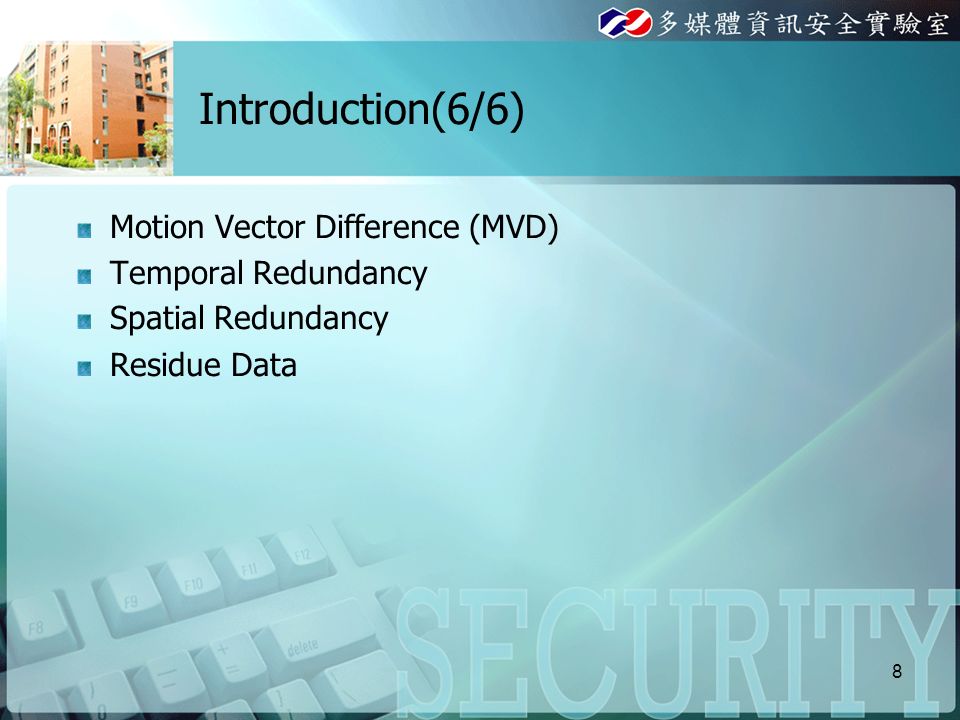 多媒體資訊安全實驗室

Introduction(6/6)

Motion Vector Difference (MVD)
Temporal Redundancy
Spatial Redundancy
Residue Data

F8 F9 F10 F11 F12 delete

SECURITY

8